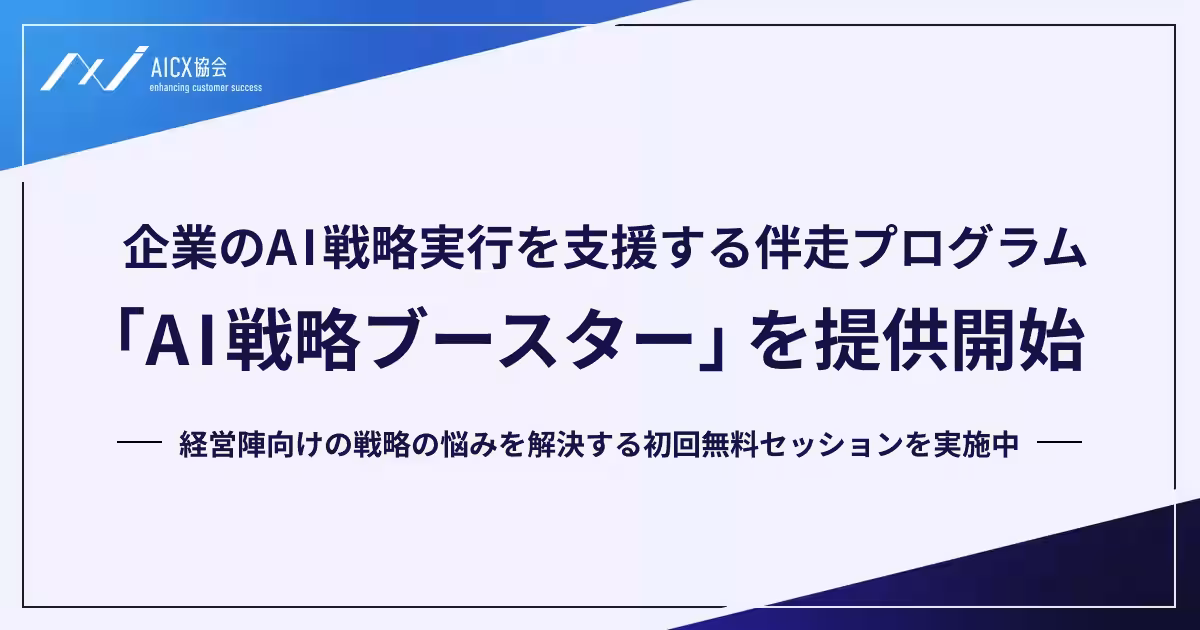 AICX協会
enhancing customer success

企業のAI戦略実行を支援する伴走プログラム
「AI戦略ブースター」を提供開始

経営陣向けの戦略の悩みを解決する初回無料セッションを実施中